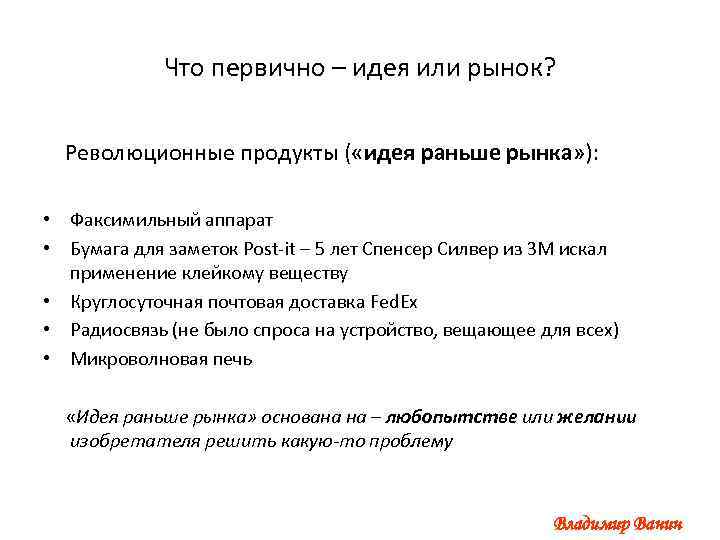 Что первично – идея или рынок?

Революционные продукты («идея раньше рынка»):

• Факсимильный аппарат
• Бумага для заметок Post-it – 5 лет Спенсер Силвер из 3М искал применение клейкому веществу
• Круглосуточная почтовая доставка FedEx
• Радиосвязь (не было спроса на устройство, вещающее для всех)
• Микроволновая печь

«Идея раньше рынка» основана на – любопытстве или желании изобретателя решить какую-то проблему

Владимир Ванин